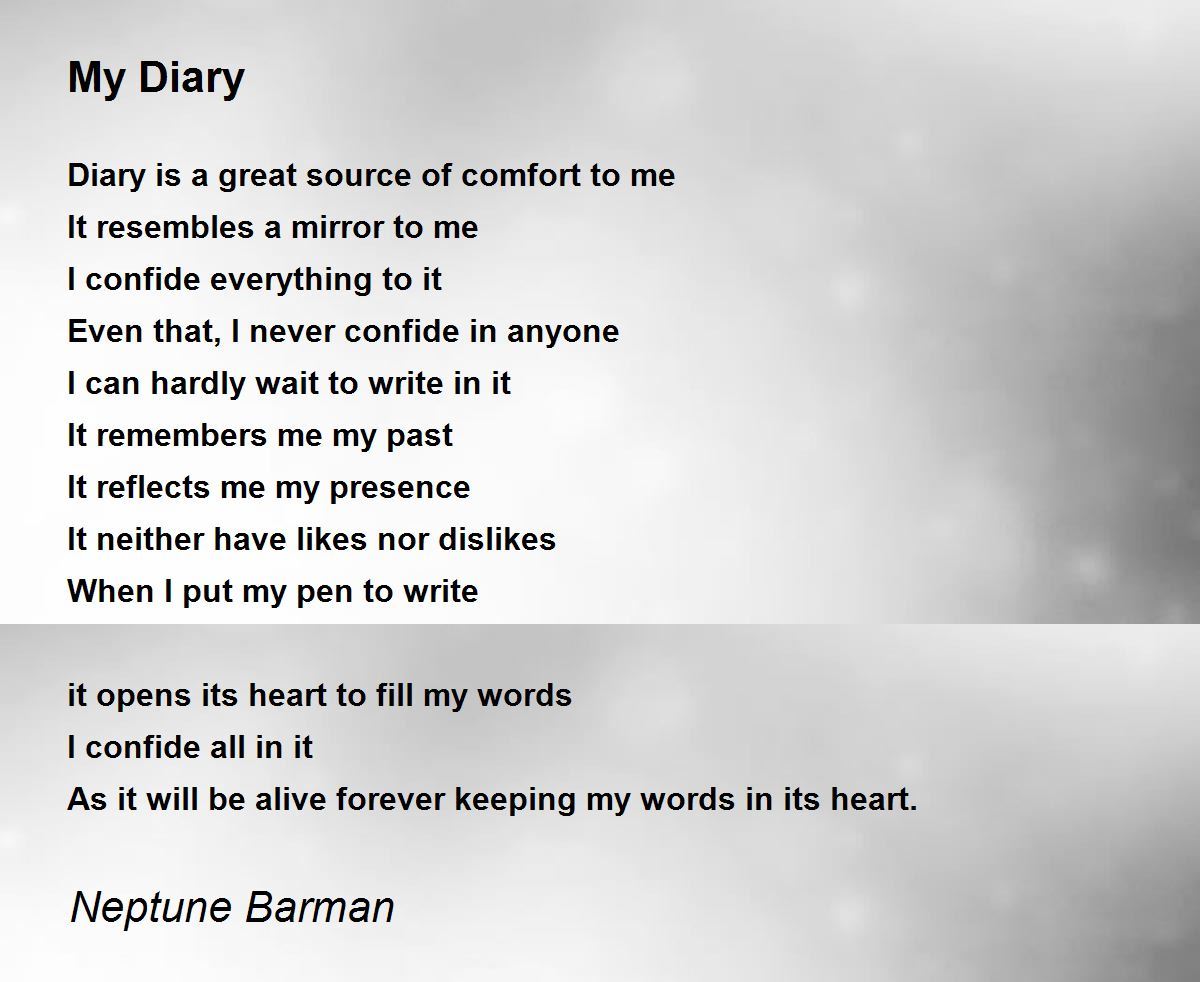 My Diary

Diary is a great source of comfort to me
It resembles a mirror to me
I confide everything to it
Even that, I never confide in anyone
I can hardly wait to write in it
It remembers me my past
It reflects me my presence
It neither have likes nor dislikes
When I put my pen to write

it opens its heart to fill my words
I confide all in it
As it will be alive forever keeping my words in its heart.

Neptune Barman